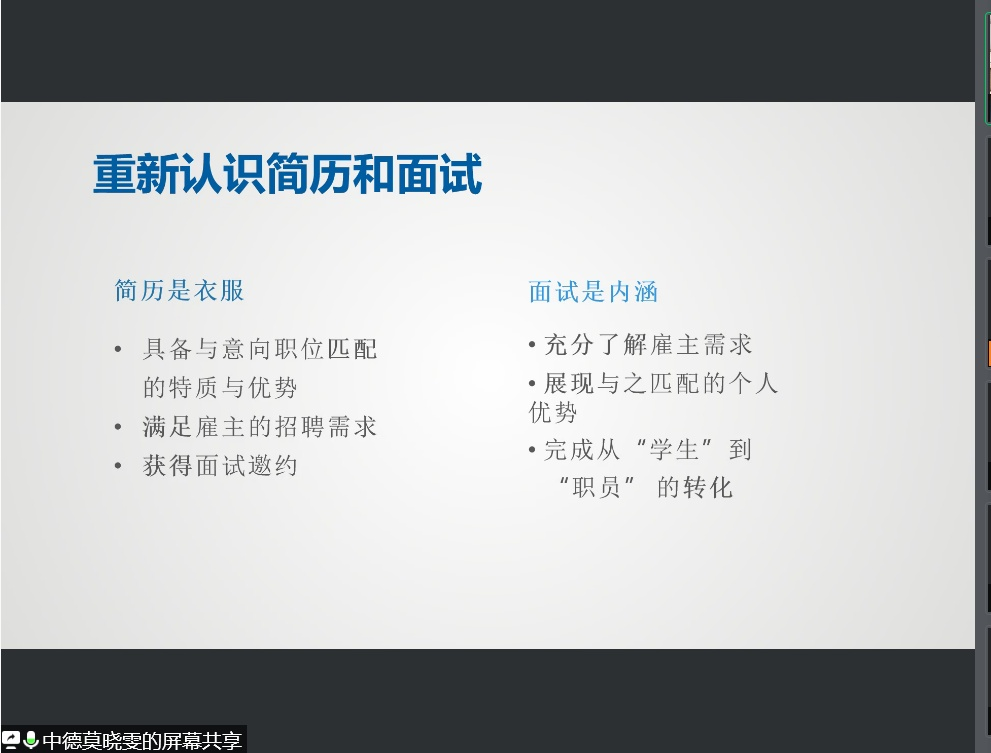 重新认识简历和面试

简历是衣服

• 具备与意向职位匹配的特质与优势
• 满足雇主的招聘需求
• 获得面试邀约

面试是内涵

• 充分了解雇主需求
• 展现与之匹配的个人优势
• 完成从“学生”到“职员”的转化

中德莫晓雯的屏幕共享